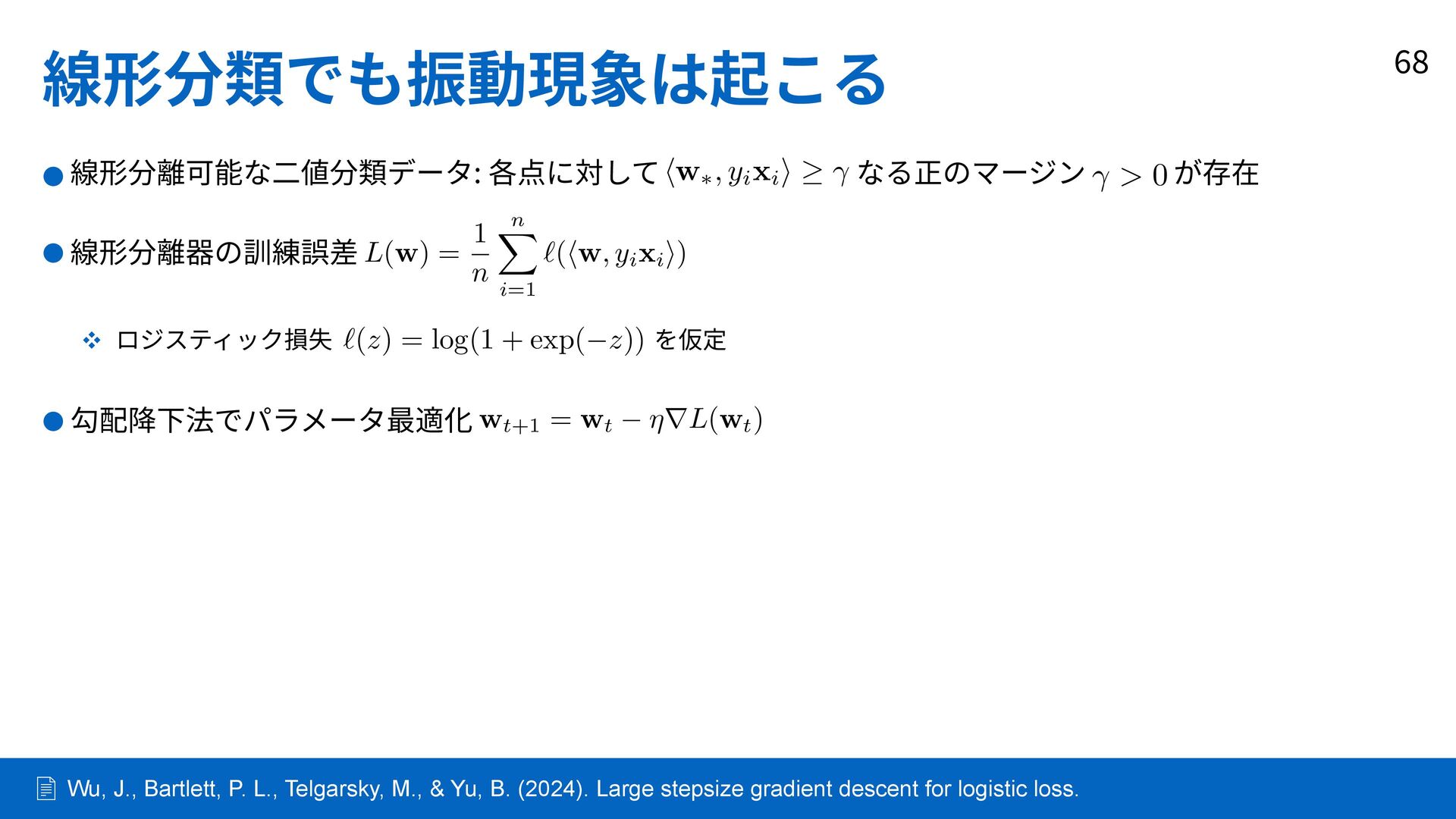 線形分類でも振動現象は起こる

68

● 線形分離可能な二値分類データ: 各点に対して $\langle \mathbf{w}_*, y_i \mathbf{x}_i \rangle \geq \gamma$ なる正のマージン $\gamma > 0$ が存在

● 線形分離器の訓練誤差 $L(\mathbf{w}) = \frac{1}{n} \sum_{i=1}^{n} \ell(\langle \mathbf{w}, y_i \mathbf{x}_i \rangle)$

❖ ロジスティック損失 $\ell(z) = \log(1 + \exp(-z))$ を仮定

● 勾配降下法でパラメータ最適化 $\mathbf{w}_{t+1} = \mathbf{w}_t - \eta \nabla L(\mathbf{w}_t)$

Wu, J., Bartlett, P. L., Telgarsky, M., & Yu, B. (2024). Large stepsize gradient descent for logistic loss.